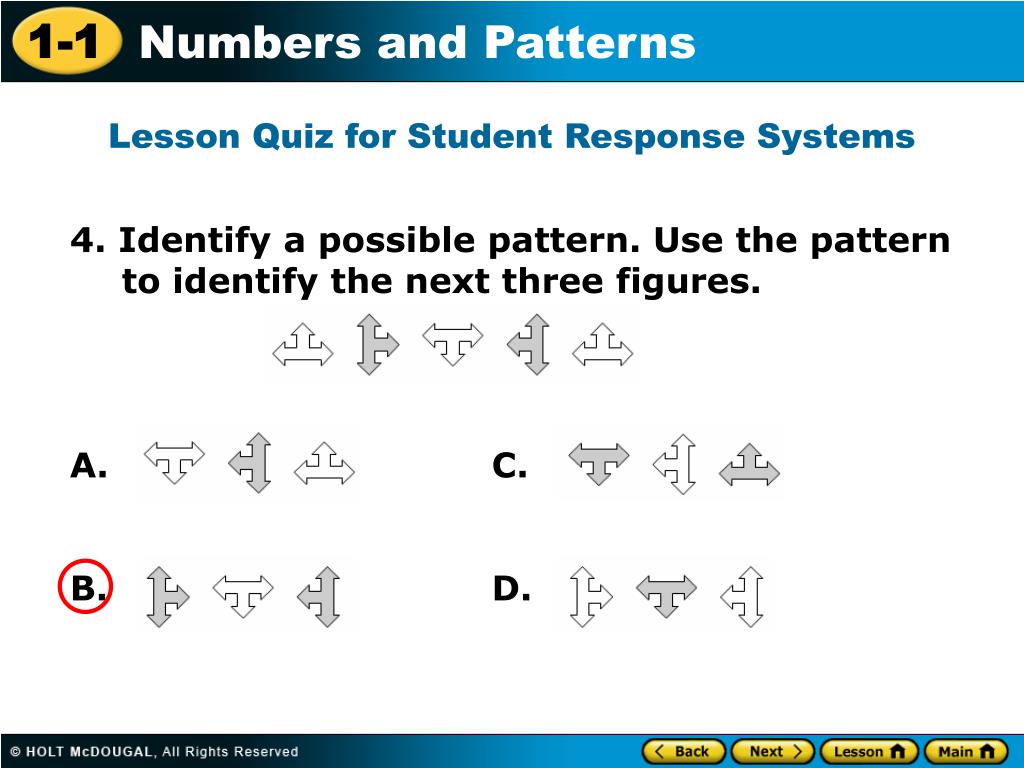 1-1 Numbers and Patterns

Lesson Quiz for Student Response Systems

4. Identify a possible pattern. Use the pattern to identify the next three figures.

A.

C.

B.

D.

© HOLT McDOUGAL, All Rights Reserved

Back Next Lesson Main